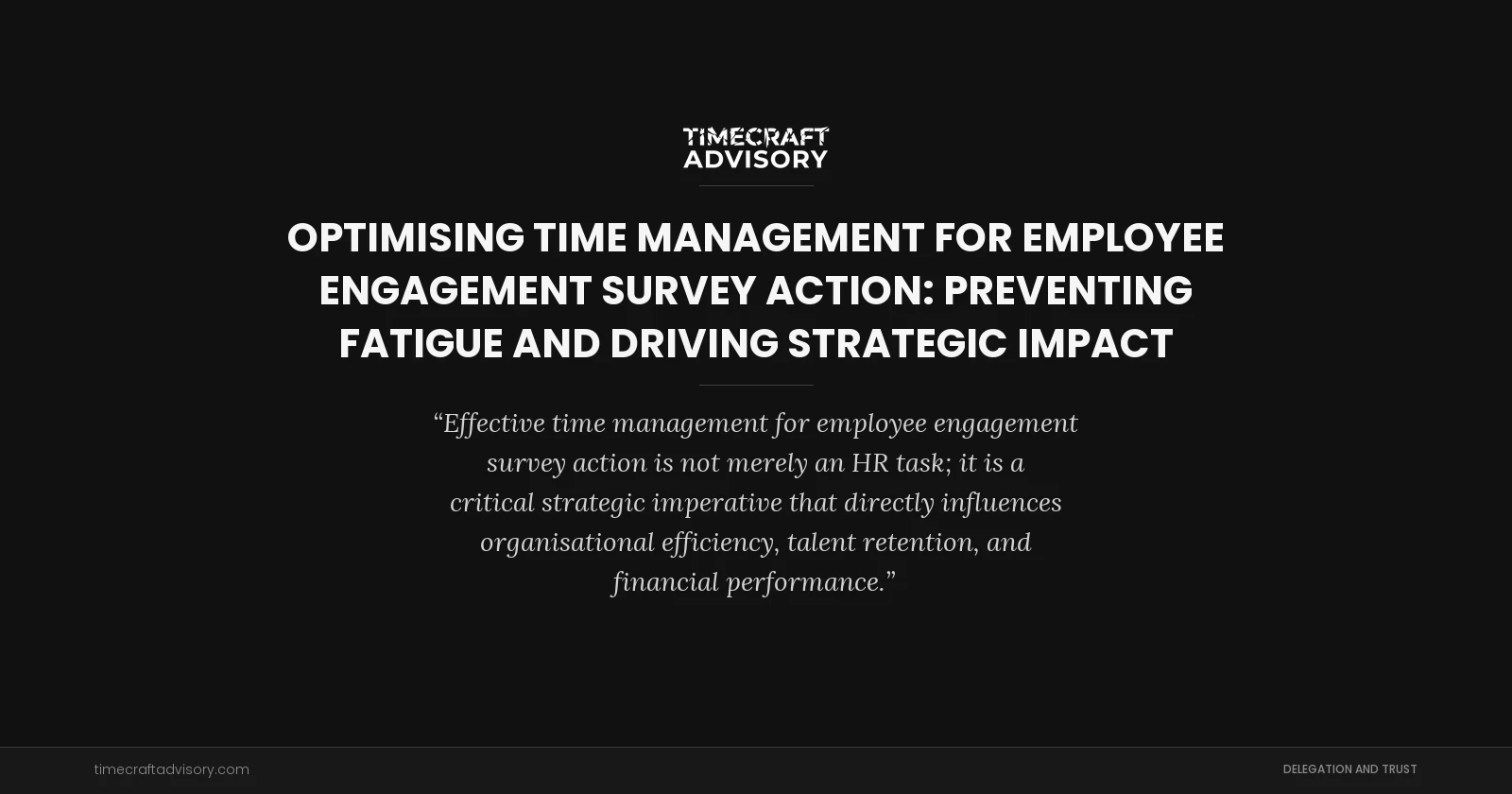 TIMECRAFT ADVISORY

OPTIMISING TIME MANAGEMENT FOR EMPLOYEE ENGAGEMENT SURVEY ACTION: PREVENTING FATIGUE AND DRIVING STRATEGIC IMPACT

“Effective time management for employee engagement survey action is not merely an HR task; it is a critical strategic imperative that directly influences organisational efficiency, talent retention, and financial performance.”

timecraftadvisory.com

DELEGATION AND TRUST